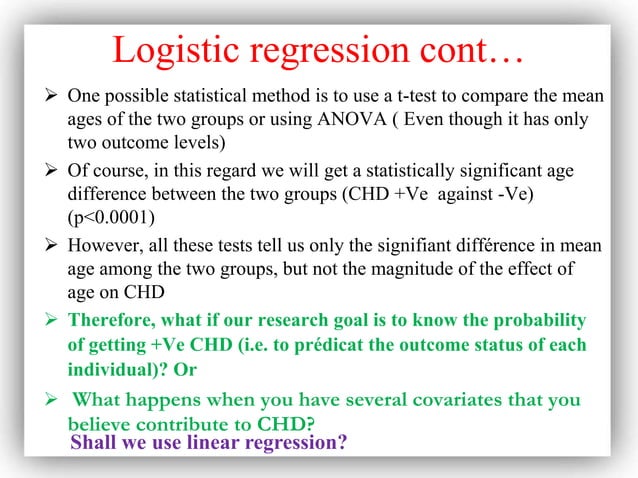 Logistic regression cont…

➢ One possible statistical method is to use a t-test to compare the mean ages of the two groups or using ANOVA ( Even though it has only two outcome levels)

➢ Of course, in this regard we will get a statistically significant age difference between the two groups (CHD +Ve against -Ve) (p<0.0001)

➢ However, all these tests tell us only the signifiant différence in mean age among the two groups, but not the magnitude of the effect of age on CHD

➢ Therefore, what if our research goal is to know the probability of getting +Ve CHD (i.e. to prédicat the outcome status of each individual)? Or

➢ What happens when you have several covariates that you believe contribute to CHD?

Shall we use linear regression?